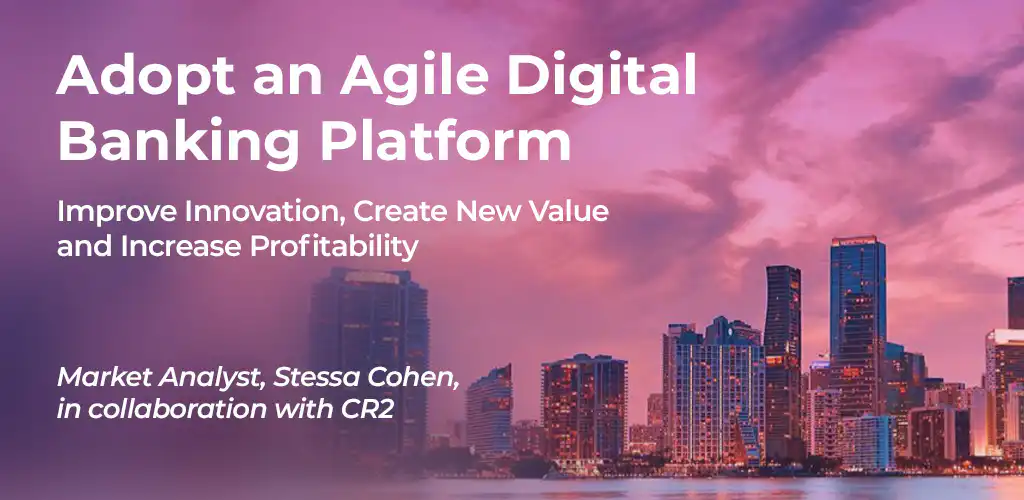 Adopt an Agile Digital Banking Platform

Improve Innovation, Create New Value and Increase Profitability

Market Analyst, Stessa Cohen, in collaboration with CR2